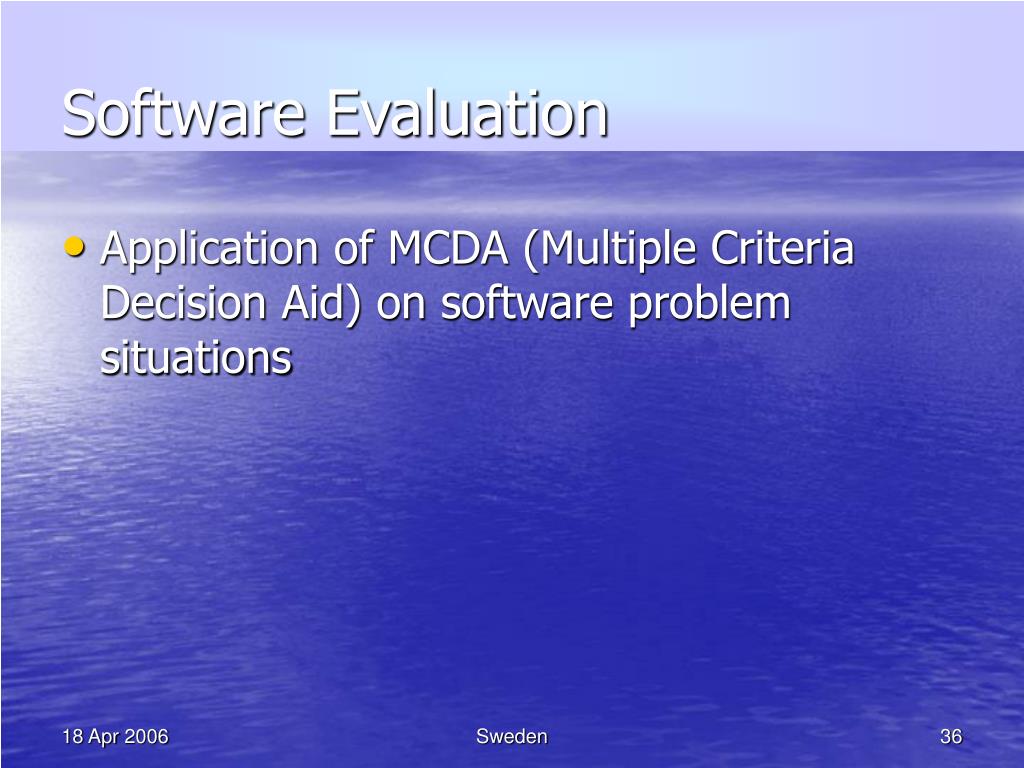 Software Evaluation

• Application of MCDA (Multiple Criteria Decision Aid) on software problem situations

18 Apr 2006

Sweden

36